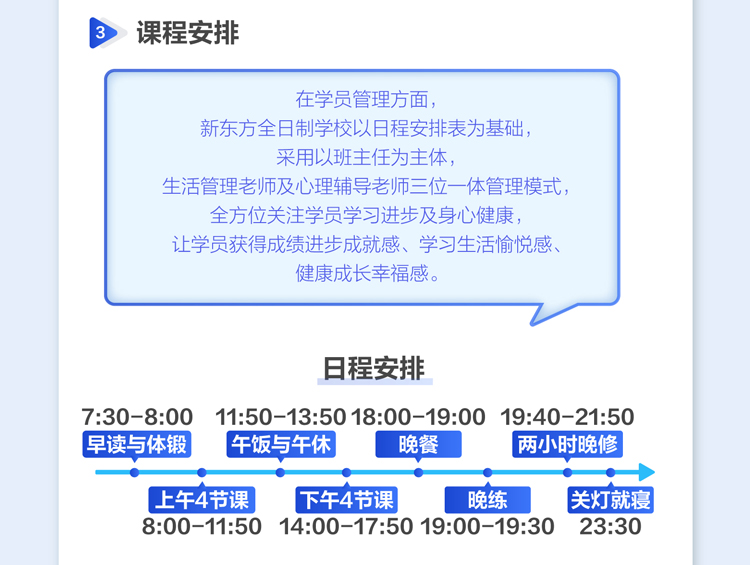 3 课程安排

在学员管理方面，
新东方全日制学校以日程安排表为基础，
采用以班主任为主体，
生活管理老师及心理辅导老师三位一体管理模式，
全方位关注学员学习进步及身心健康，
让学员获得成绩进步成就感、学习生活愉悦感、
健康成长幸福感。

日程安排

7:30-8:00
早读与体锻

上午4节课
8:00-11:50

11:50-13:50
午饭与午休

下午4节课
14:00-17:50

18:00-19:00
晚餐

晚练
19:00-19:30

19:40-21:50
两小时晚修

关灯就寝
23:30